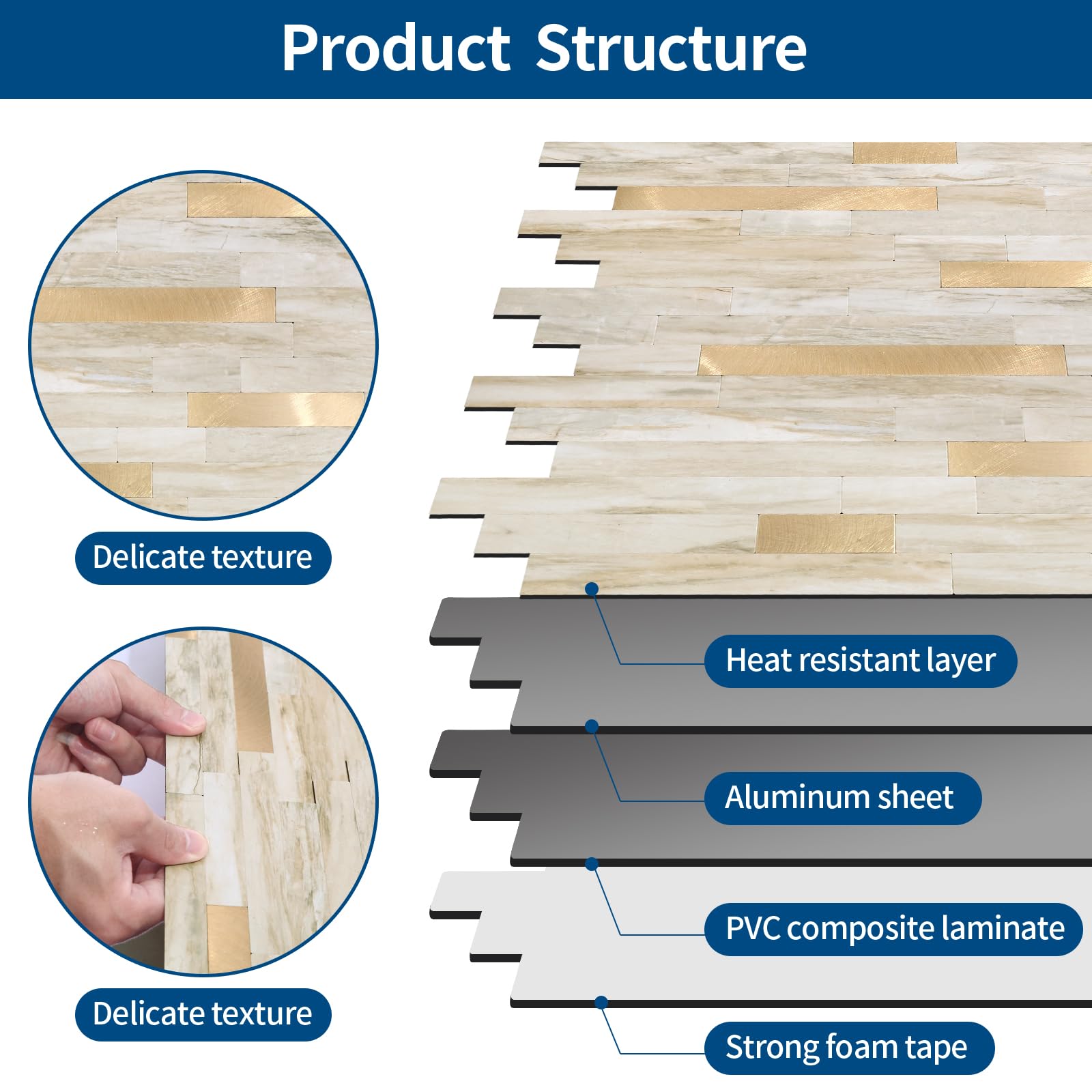 Product Structure

Delicate texture

Delicate texture

Heat resistant layer

Aluminum sheet

PVC composite laminate

Strong foam tape